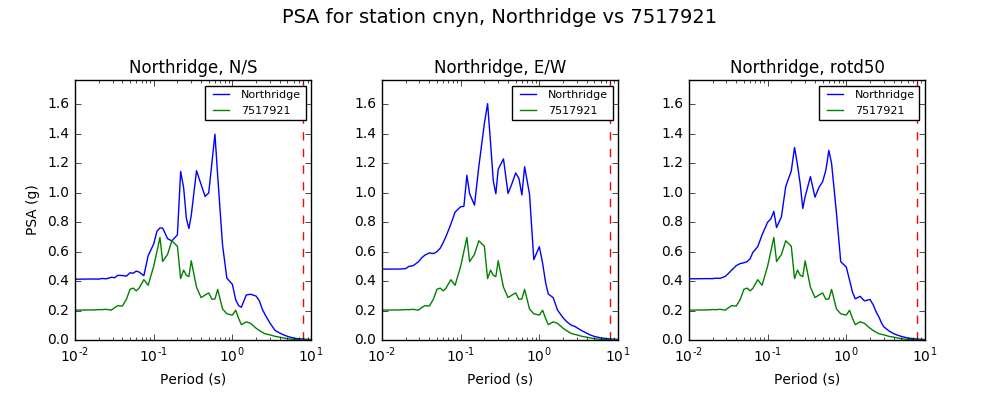 PSA for station cnyn, Northridge vs 7517921

Northridge, N/S

Northridge
7517921

PSA (g)

1.6
1.4
1.2
1.0
0.8
0.6
0.4
0.2
0.0

$10^{-2}$ $10^{-1}$ $10^{0}$ $10^{1}$

Period (s)

Northridge, E/W

Northridge
7517921

1.6
1.4
1.2
1.0
0.8
0.6
0.4
0.2
0.0

$10^{-2}$ $10^{-1}$ $10^{0}$ $10^{1}$

Period (s)

Northridge, rotd50

Northridge
7517921

1.6
1.4
1.2
1.0
0.8
0.6
0.4
0.2
0.0

$10^{-2}$ $10^{-1}$ $10^{0}$ $10^{1}$

Period (s)